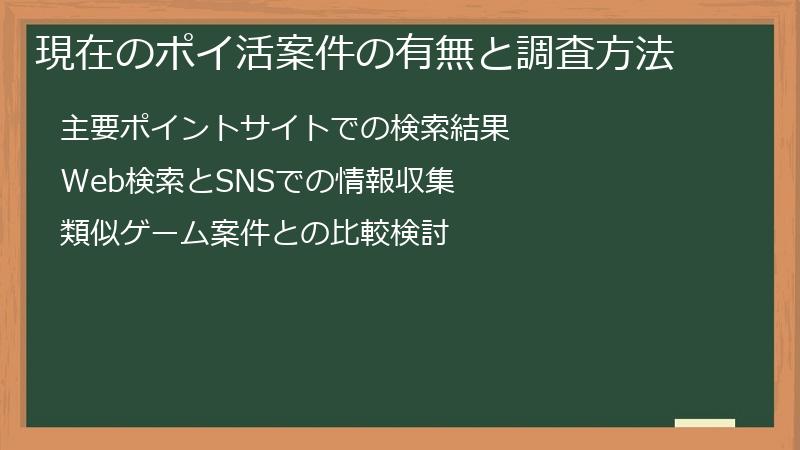 現在のポイ活案件の有無と調査方法

主要ポイントサイトでの検索結果

Web検索とSNSでの情報収集

類似ゲーム案件との比較検討